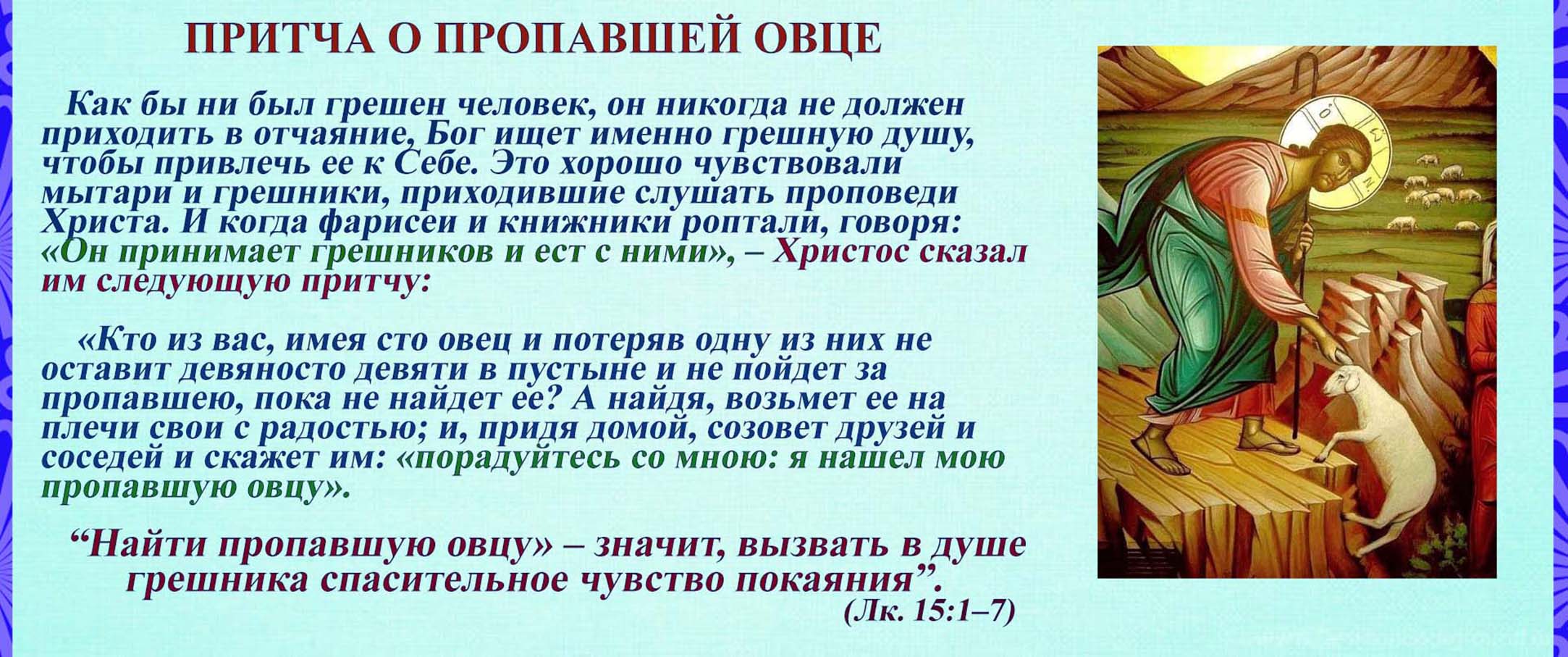 ПРИТЧА О ПРОПАВШЕЙ ОВЦЕ

Как бы ни был грешен человек, он никогда не должен приходить в отчаяние, Бог ищет именно грешную душу, чтобы привлечь ее к Себе. Это хорошо чувствовали мытари и грешники, приходившие слушать проповеди Христа. И когда фарисеи и книжники роптали, говоря: «Он принимает грешников и ест с ними», – Христос сказал им следующую притчу:

«Кто из вас, имея сто овец и потеряв одну из них не оставит девяносто девяти в пустыне и не пойдет за пропавшею, пока не найдет ее? А найдя, возьмет ее на плечи свои с радостью; и, придя домой, созовет друзей и соседей и скажет им: «порадуйтесь со мною: я нашел мою пропавшую овцу».

“Найти пропавшую овцу» – значит, вызвать в душе грешника спасительное чувство покаяния”.

(Лк. 15:1–7)

Ο
Ω
Ν